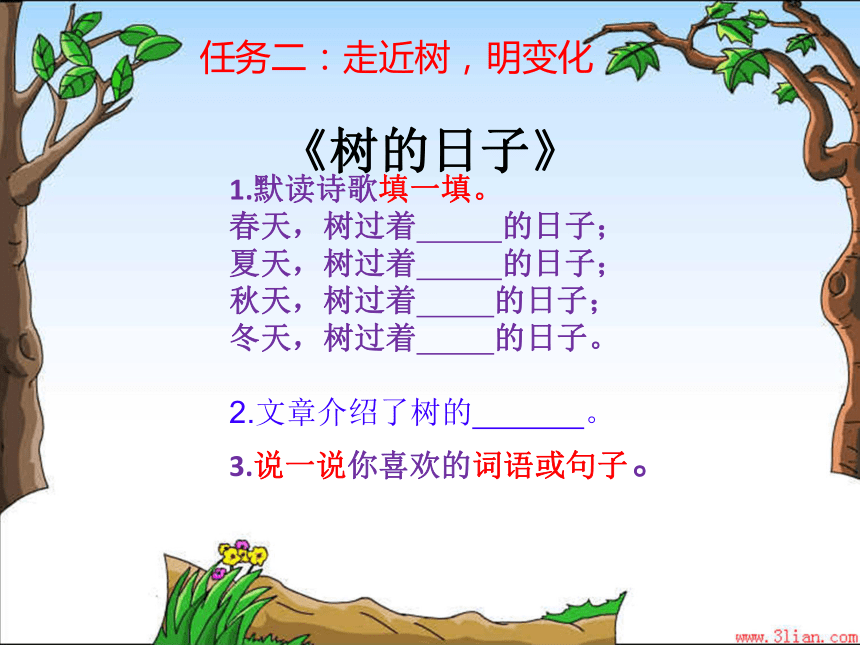 任务二：走近树，明变化

《树的日子》

1.默读诗歌填一填。
春天，树过着______的日子；
夏天，树过着______的日子；
秋天，树过着_____的日子；
冬天，树过着_____的日子。

2.文章介绍了树的_______。

3.说一说你喜欢的词语或句子。

www.3lian.com